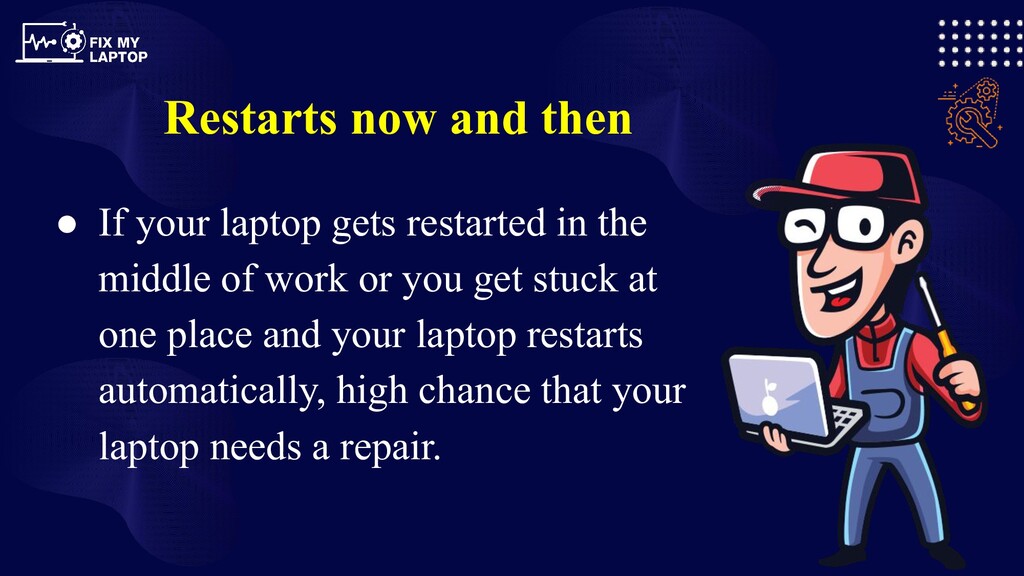 FIX MY LAPTOP

Restarts now and then

● If your laptop gets restarted in the middle of work or you get stuck at one place and your laptop restarts automatically, high chance that your laptop needs a repair.